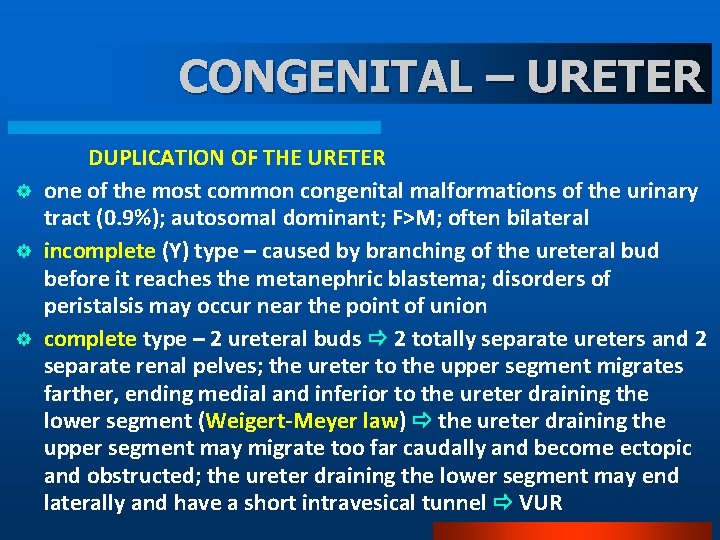 CONGENITAL – URETER

DUPLICATION OF THE URETER

one of the most common congenital malformations of the urinary tract (0.9%); autosomal dominant; F>M; often bilateral

incomplete (Y) type – caused by branching of the ureteral bud before it reaches the metanephric blastema; disorders of peristalsis may occur near the point of union

complete type – 2 ureteral buds ⇨ 2 totally separate ureters and 2 separate renal pelves; the ureter to the upper segment migrates farther, ending medial and inferior to the ureter draining the lower segment (Weigert-Meyer law) ⇨ the ureter draining the upper segment may migrate too far caudally and become ectopic and obstructed; the ureter draining the lower segment may end laterally and have a short intravesical tunnel ⇨ VUR